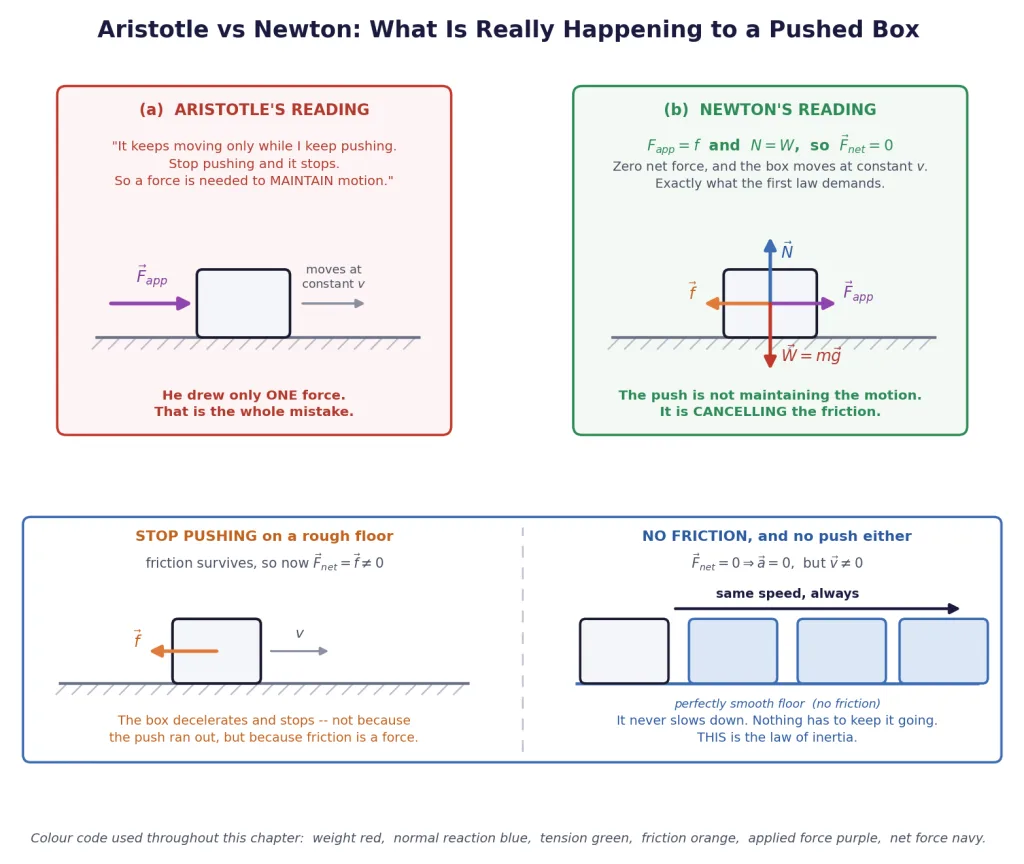 Aristotle vs Newton: What Is Really Happening to a Pushed Box

(a) ARISTOTLE'S READING

"It keeps moving only while I keep pushing.
Stop pushing and it stops.
So a force is needed to MAINTAIN motion."

$\vec{F}_{app}$

moves at constant $v$

He drew only ONE force.
That is the whole mistake.

(b) NEWTON'S READING

$F_{app} = f$ and $N = W$, so $\vec{F}_{net} = 0$

Zero net force, and the box moves at constant $v$.
Exactly what the first law demands.

$\vec{N}$

$\vec{f}$

$\vec{F}_{app}$

$\vec{W} = m\vec{g}$

The push is not maintaining the motion.
It is CANCELLING the friction.

STOP PUSHING on a rough floor

friction survives, so now $\vec{F}_{net} = \vec{f} \neq 0$

$\vec{f}$

$v$

The box decelerates and stops -- not because the push ran out, but because friction is a force.

NO FRICTION, and no push either

$\vec{F}_{net} = 0 \Rightarrow \vec{a} = 0$, but $\vec{v} \neq 0$

same speed, always

perfectly smooth floor (no friction)

It never slows down. Nothing has to keep it going.
THIS is the law of inertia.

Colour code used throughout this chapter: weight red, normal reaction blue, tension green, friction orange, applied force purple, net force navy.